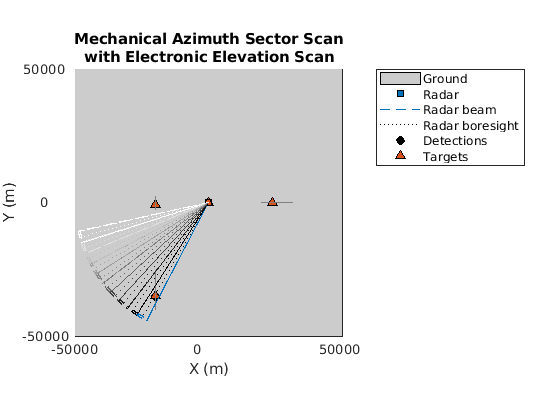 Mechanical Azimuth Sector Scan
with Electronic Elevation Scan

50000
0
-50000
Y (m)

-50000
0
50000
X (m)

Ground
Radar
Radar beam
Radar boresight
Detections
Targets